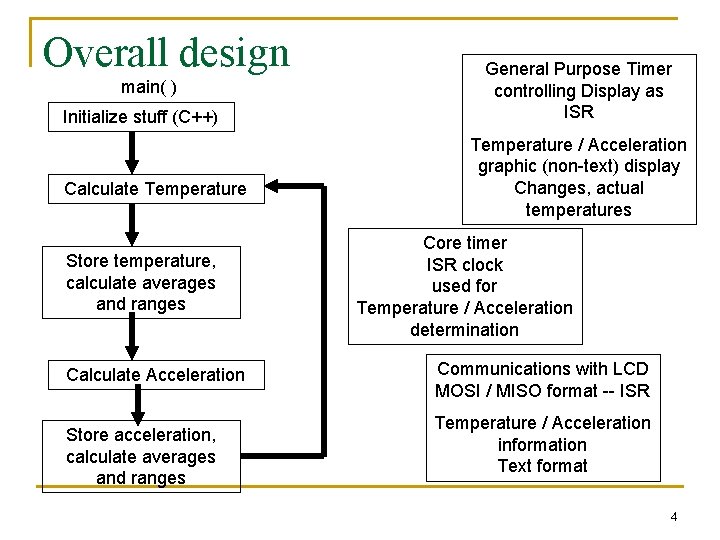 Overall design

main( )

Initialize stuff (C++)

Calculate Temperature

Store temperature, calculate averages and ranges

Calculate Acceleration

Store acceleration, calculate averages and ranges

General Purpose Timer controlling Display as ISR

Temperature / Acceleration graphic (non-text) display Changes, actual temperatures

Core timer ISR clock used for Temperature / Acceleration determination

Communications with LCD MOSI / MISO format -- ISR

Temperature / Acceleration information Text format

4